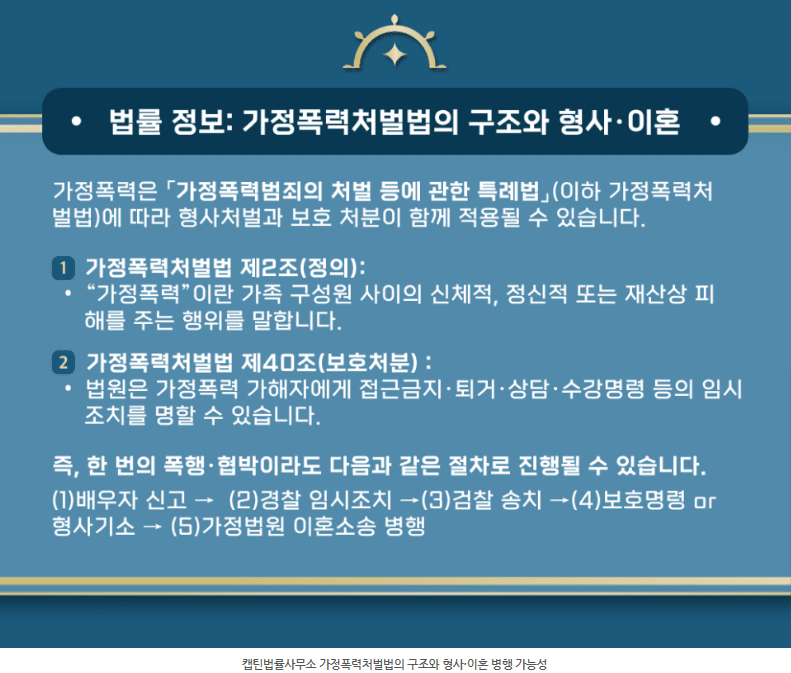 • 법률 정보: 가정폭력처벌법의 구조와 형사·이혼 •

가정폭력은 「가정폭력범죄의 처벌 등에 관한 특례법」(이하 가정폭력처벌법)에 따라 형사처벌과 보호 처분이 함께 적용될 수 있습니다.

1 가정폭력처벌법 제2조(정의):
• "가정폭력"이란 가족 구성원 사이의 신체적, 정신적 또는 재산상 피해를 주는 행위를 말합니다.

2 가정폭력처벌법 제40조(보호처분) :
• 법원은 가정폭력 가해자에게 접근금지·퇴거·상담·수강명령 등의 임시 조치를 명할 수 있습니다.

즉, 한 번의 폭행·협박이라도 다음과 같은 절차로 진행될 수 있습니다.
(1)배우자 신고 → (2)경찰 임시조치 →(3)검찰 송치 →(4)보호명령 or 형사기소 → (5)가정법원 이혼소송 병행

캡틴법률사무소 가정폭력처벌법의 구조와 형사·이혼 병행 가능성